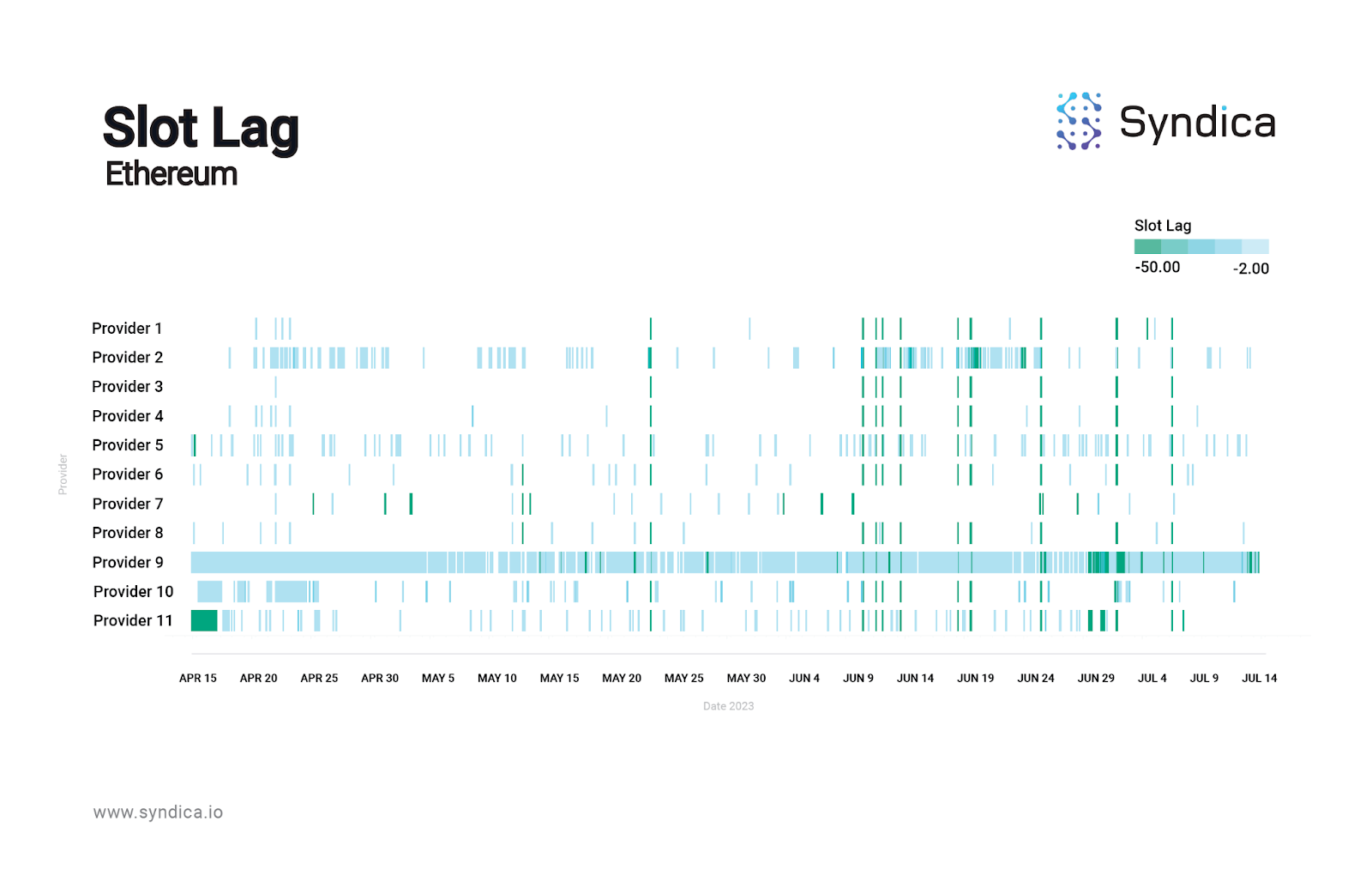 Slot Lag
Ethereum

Syndica

Slot Lag
-50.00 -2.00

Provider

Provider 1
Provider 2
Provider 3
Provider 4
Provider 5
Provider 6
Provider 7
Provider 8
Provider 9
Provider 10
Provider 11

APR 15 APR 20 APR 25 APR 30 MAY 5 MAY 10 MAY 15 MAY 20 MAY 25 MAY 30 JUN 4 JUN 9 JUN 14 JUN 19 JUN 24 JUN 29 JUL 4 JUL 9 JUL 14

Date 2023

www.syndica.io